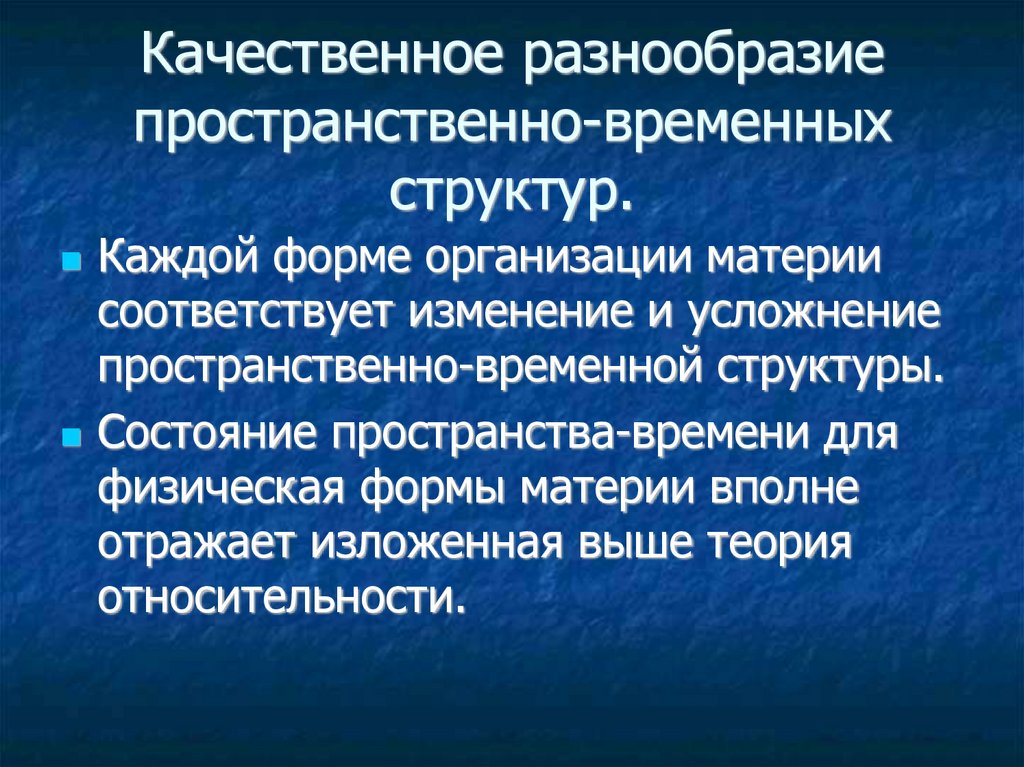 Качественное разнообразие пространственно-временных структур.

Каждой форме организации материи соответствует изменение и усложнение пространственно-временной структуры.

Состояние пространства-времени для физическая формы материи вполне отражает изложенная выше теория относительности.